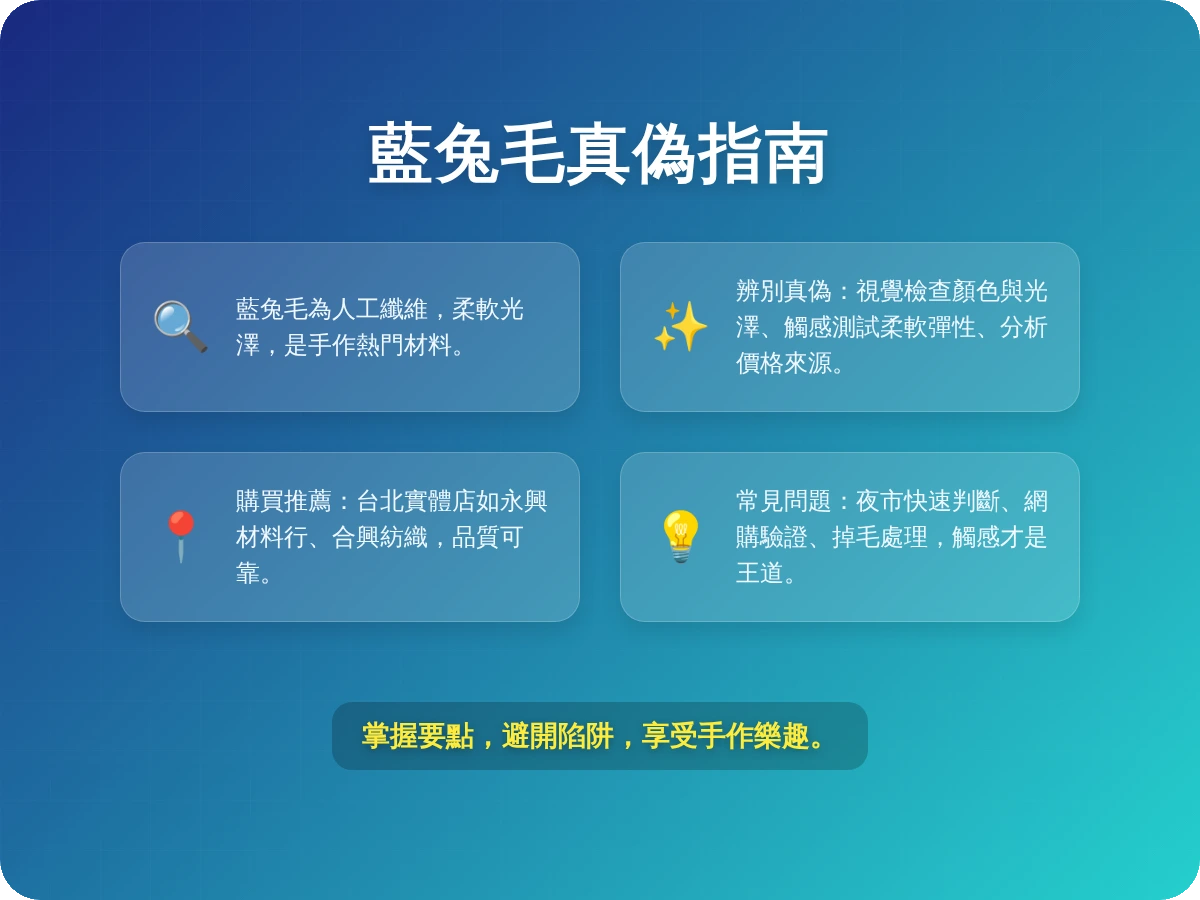 藍兔毛真偽指南

藍兔毛為人工纖維，柔軟光澤，是手作熱門材料。

辨別真偽：視覺檢查顏色與光澤、觸感測試柔軟彈性、分析價格來源。

購買推薦：台北實體店如永興材料行、合興紡織，品質可靠。

常見問題：夜市快速判斷、網購驗證、掉毛處理，觸感才是王道。

掌握要點，避開陷阱，享受手作樂趣。